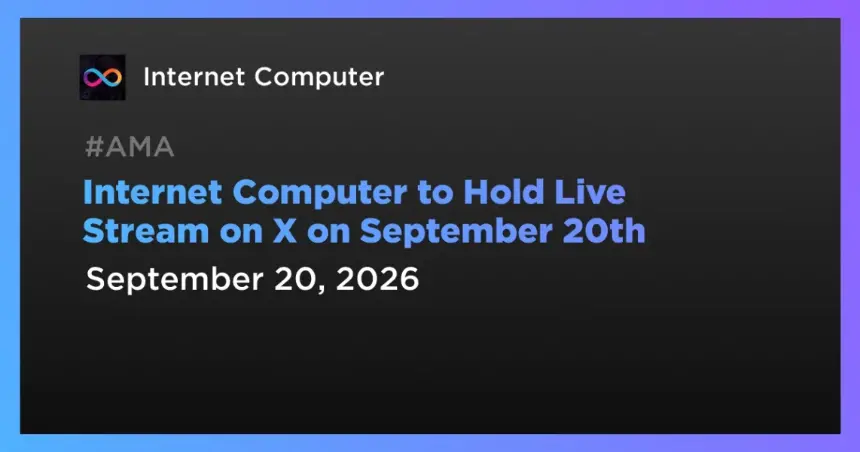 Internet Computer

#AMA

Internet Computer to Hold Live Stream on X on September 20th

September 20, 2026